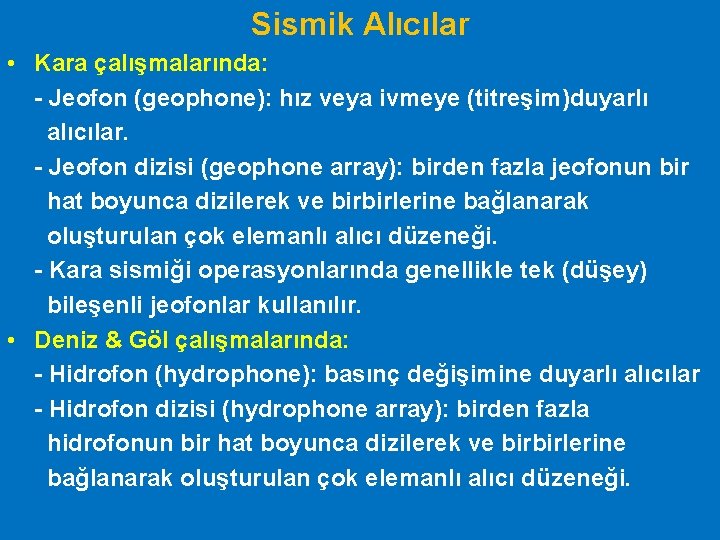 Sismik Alıcılar

• Kara çalışmalarında:

- Jeofon (geophone): hız veya ivmeye (titreşim)duyarlı alıcılar.

- Jeofon dizisi (geophone array): birden fazla jeofonun bir hat boyunca dizilerek ve birbirlerine bağlanarak oluşturulan çok elemanlı alıcı düzeneği.

- Kara sismiği operasyonlarında genellikle tek (düşey) bileşenli jeofonlar kullanılır.

• Deniz & Göl çalışmalarında:

- Hidrofon (hydrophone): basınç değişimine duyarlı alıcılar

- Hidrofon dizisi (hydrophone array): birden fazla hidrofonun bir hat boyunca dizilerek ve birbirlerine bağlanarak oluşturulan çok elemanlı alıcı düzeneği.